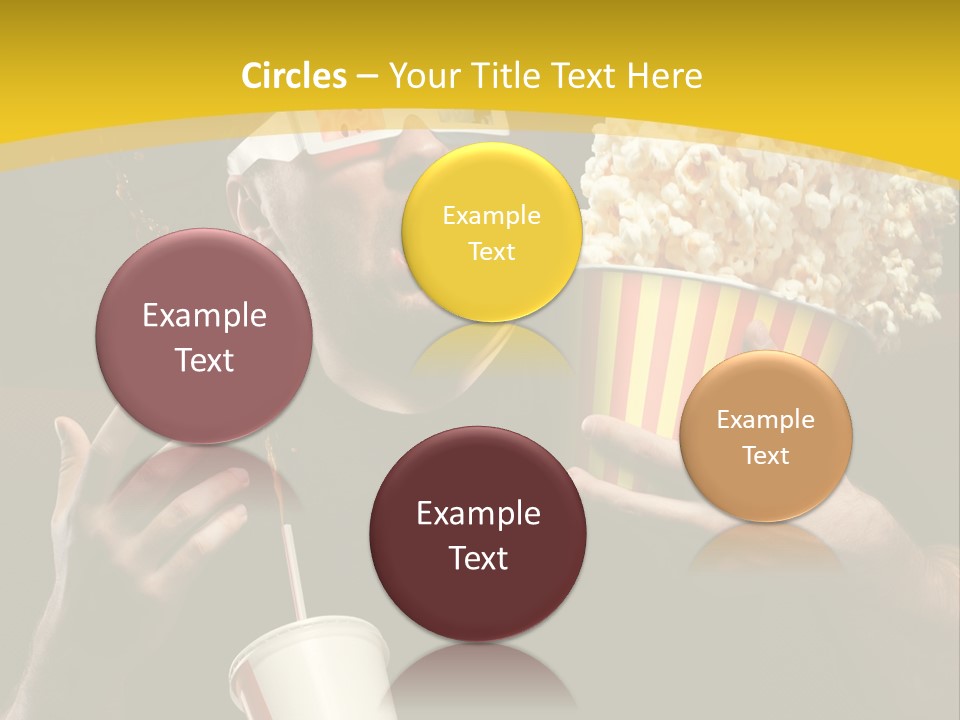 Circles – Your Title Text Here

Example Text

Example Text

Example Text

Example Text